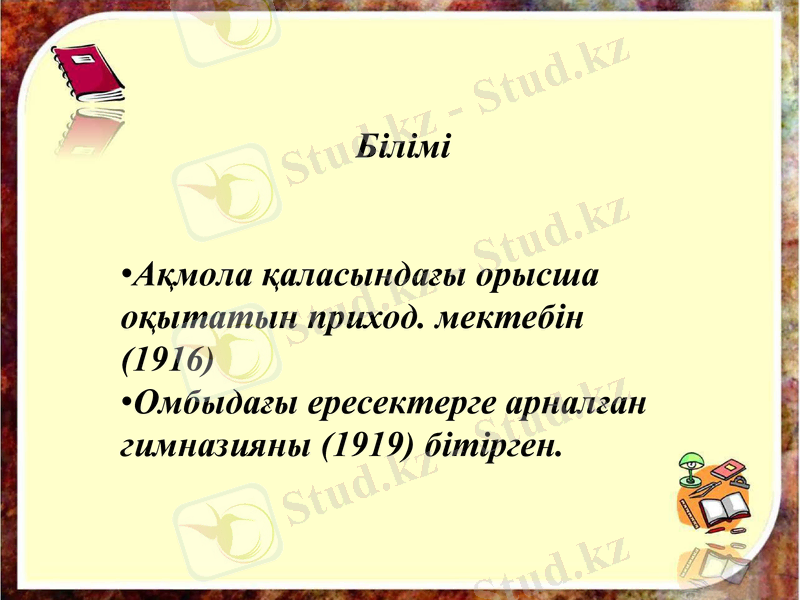 Білімі

•Ақмола қаласындағы орысша оқытатын приход. мектебін (1916)
•Омбыдағы ересектерге арналған гимназияны (1919) бітірген.

Stud.kz - Stud.kz
Stud.kz
Stud.kz
Stud.kz
Stud.kz
Stud.kz